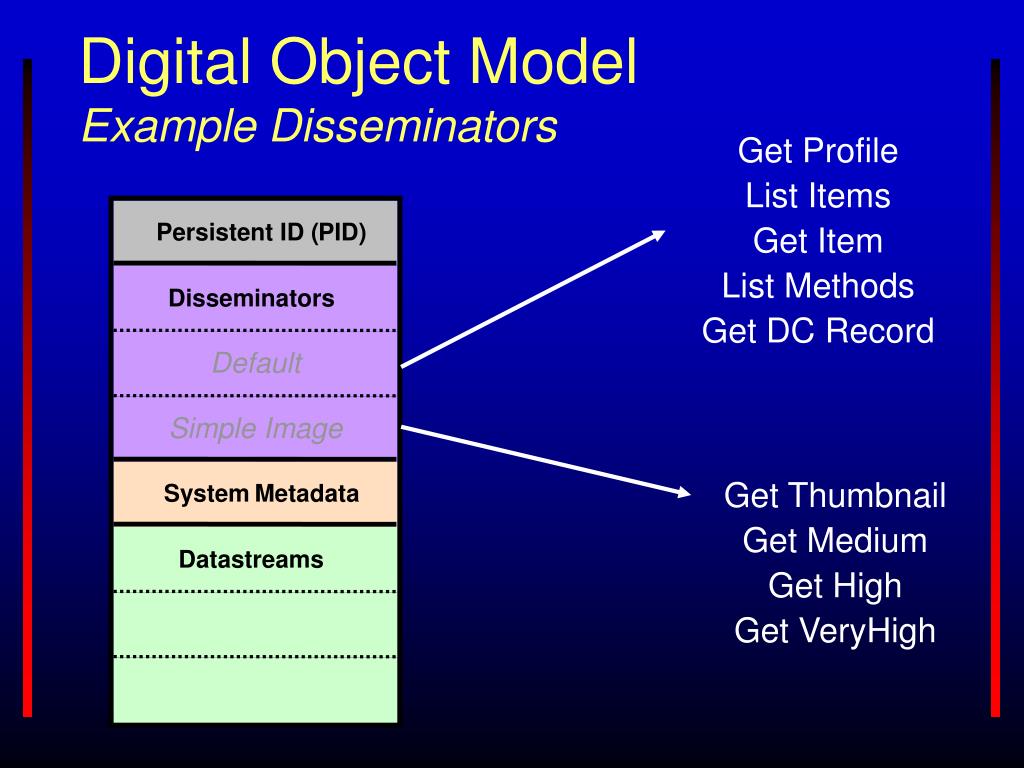 Digital Object Model
Example Disseminators

Persistent ID (PID)

Disseminators

Default

Simple Image

System Metadata

Datastreams

Get Profile
List Items
Get Item
List Methods
Get DC Record

Get Thumbnail
Get Medium
Get High
Get VeryHigh